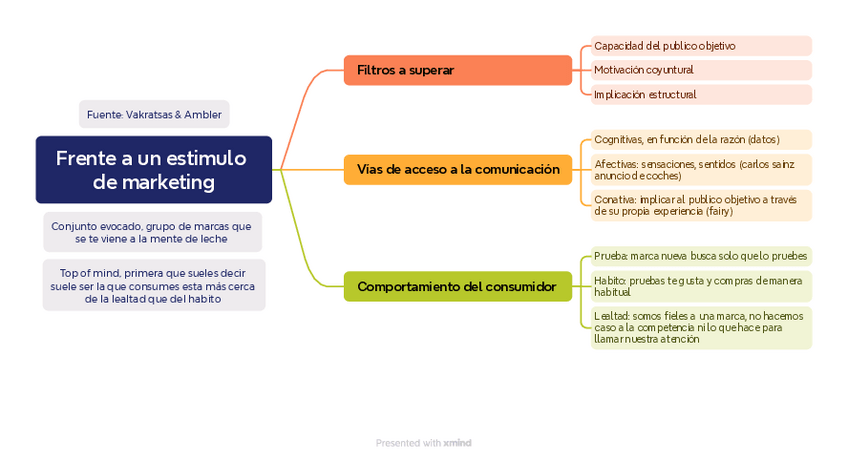 Fuente: Vakratsas & Ambler

Frente a un estimulo de marketing

Conjunto evocado, grupo de marcas que se te viene a la mente de leche

Top of mind, primera que sueles decir suele ser la que consumes esta más cerca de la lealtad que del habito

Filtros a superar

Capacidad del publico objetivo

Motivación coyuntural

Implicación estructural

Vias de acceso a la comunicación

Cognitivas, en función de la razón (datos)

Afectivas: sensaciones, sentidos (carlos sainz anuncio de coches)

Conativa: implicar al publico objetivo a través de su propia experiencia (fairy)

Comportamiento del consumidor

Prueba: marca nueva busca solo que lo pruebes

Habito: pruebas te gusta y compras de manera habitual

Lealtad: somos fieles a una marca, no hacemos caso a la competencia ni lo que hace para llamar nuestra atención

Presented with xmind